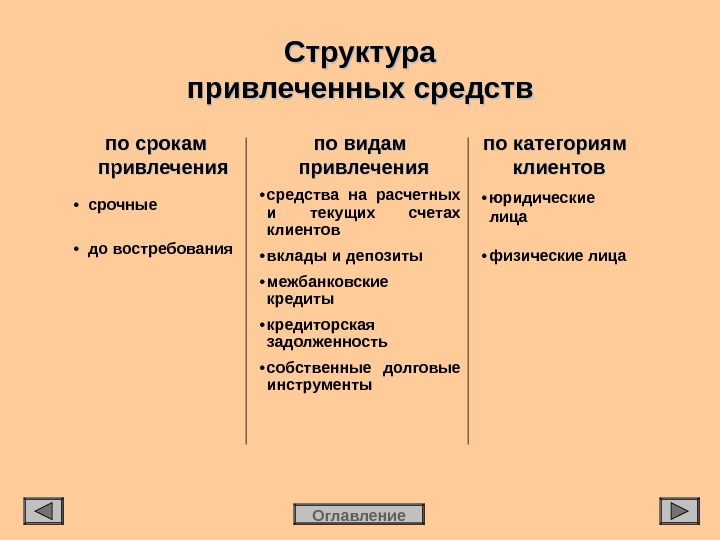 Структура
привлеченных средств

по срокам привлечения

• срочные

• до востребования

по видам привлечения

• средства на расчетных и текущих счетах клиентов

• вклады и депозиты

• межбанковские кредиты

• кредиторская задолженность

• собственные долговые инструменты

по категориям клиентов

• юридические лица

• физические лица

Оглавление